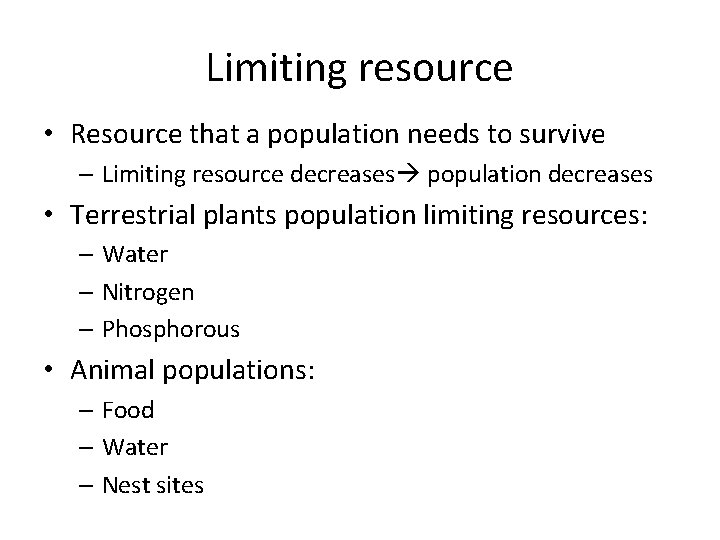 Limiting resource

• Resource that a population needs to survive
  – Limiting resource decreases→ population decreases
• Terrestrial plants population limiting resources:
  – Water
  – Nitrogen
  – Phosphorous
• Animal populations:
  – Food
  – Water
  – Nest sites